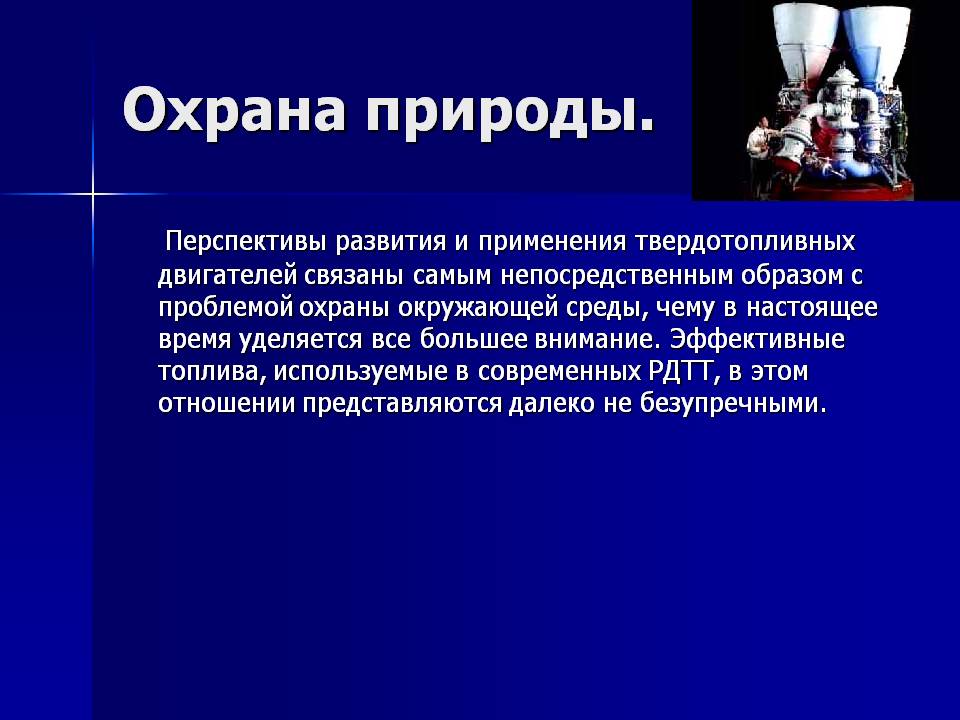 Охрана природы.

Перспективы развития и применения твердотопливных двигателей связаны самым непосредственным образом с проблемой охраны окружающей среды, чему в настоящее время уделяется все большее внимание. Эффективные топлива, используемые в современных РДТТ, в этом отношении представляются далеко не безупречными.